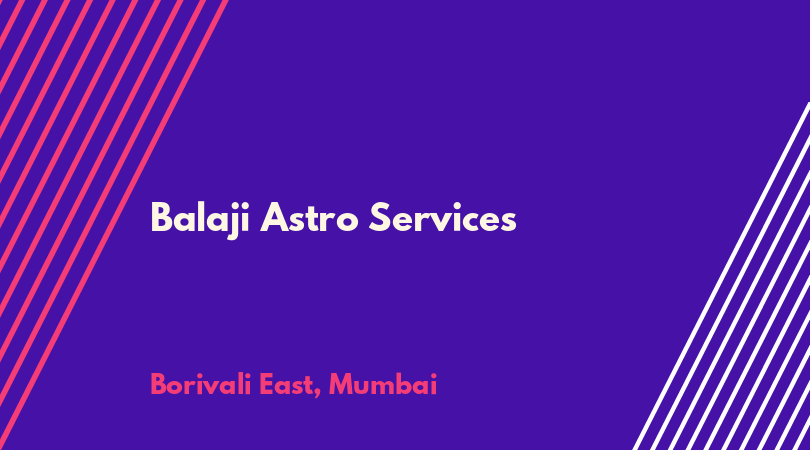 Balaji Astro Services

Borivali East, Mumbai